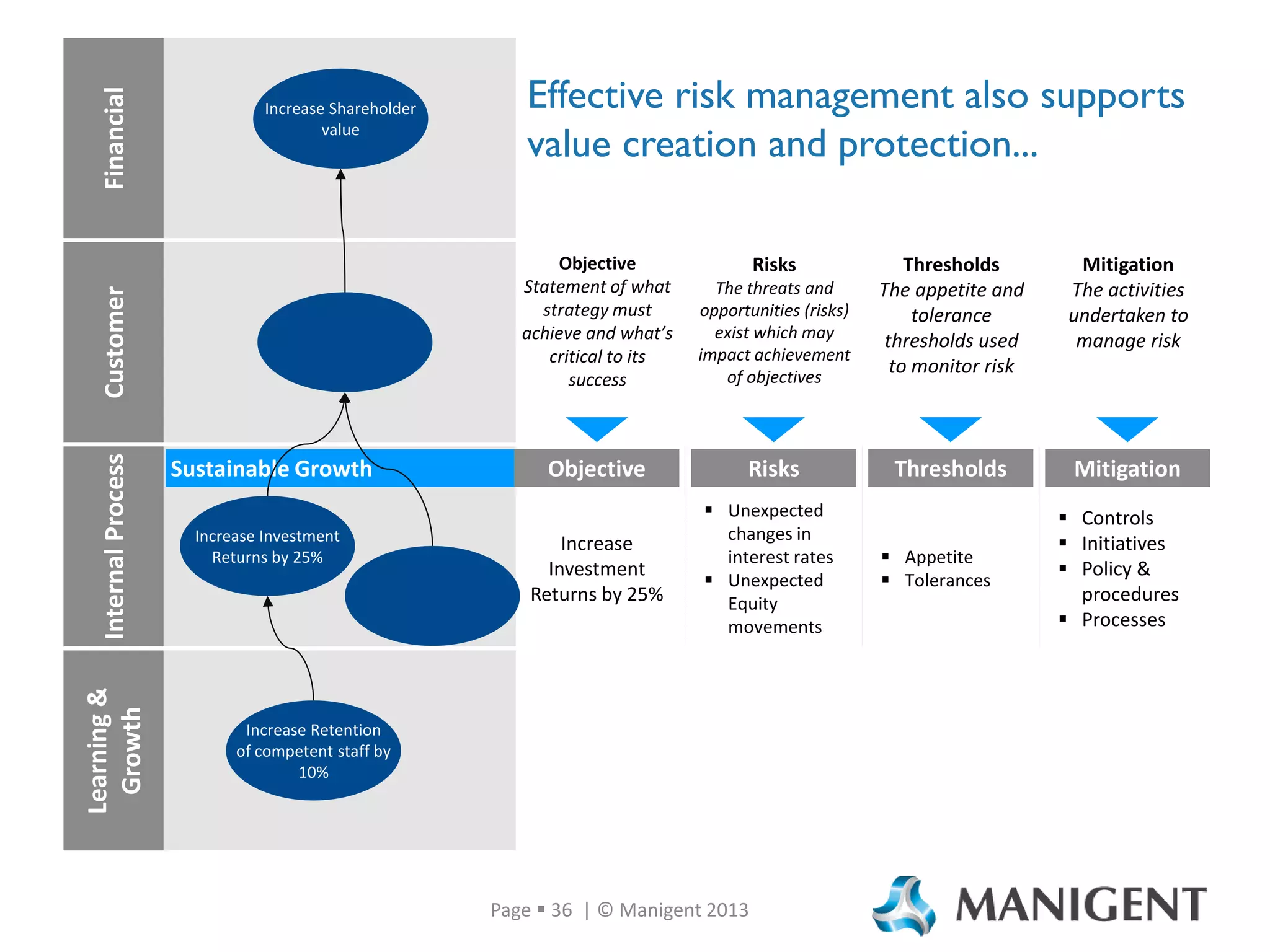 Financial

Increase Shareholder value

Customer

Internal Process

Sustainable Growth

Increase Investment Returns by 25%

Learning & Growth

Increase Retention of competent staff by 10%

Effective risk management also supports value creation and protection…

**Objective**
*Statement of what strategy must achieve and what's critical to its success*

**Risks**
*The threats and opportunities (risks) exist which may impact achievement of objectives*

**Thresholds**
*The appetite and tolerance thresholds used to monitor risk*

**Mitigation**
*The activities undertaken to manage risk*

| Objective | Risks | Thresholds | Mitigation |
|---|---|---|---|
| Increase Investment Returns by 25% | ▪ Unexpected changes in interest rates ▪ Unexpected Equity movements | ▪ Appetite ▪ Tolerances | ▪ Controls ▪ Initiatives ▪ Policy & procedures ▪ Processes |

Page ▪ 36 | © Manigent 2013

MANIGENT